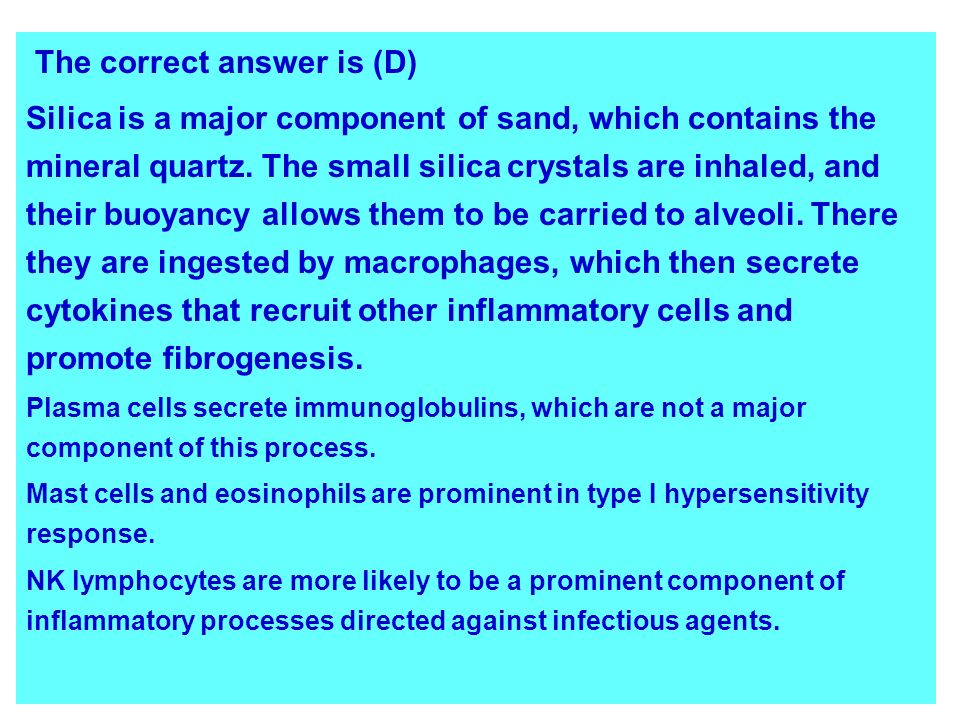 The correct answer is (D)

Silica is a major component of sand, which contains the mineral quartz. The small silica crystals are inhaled, and their buoyancy allows them to be carried to alveoli. There they are ingested by macrophages, which then secrete cytokines that recruit other inflammatory cells and promote fibrogenesis.

Plasma cells secrete immunoglobulins, which are not a major component of this process.

Mast cells and eosinophils are prominent in type I hypersensitivity response.

NK lymphocytes are more likely to be a prominent component of inflammatory processes directed against infectious agents.